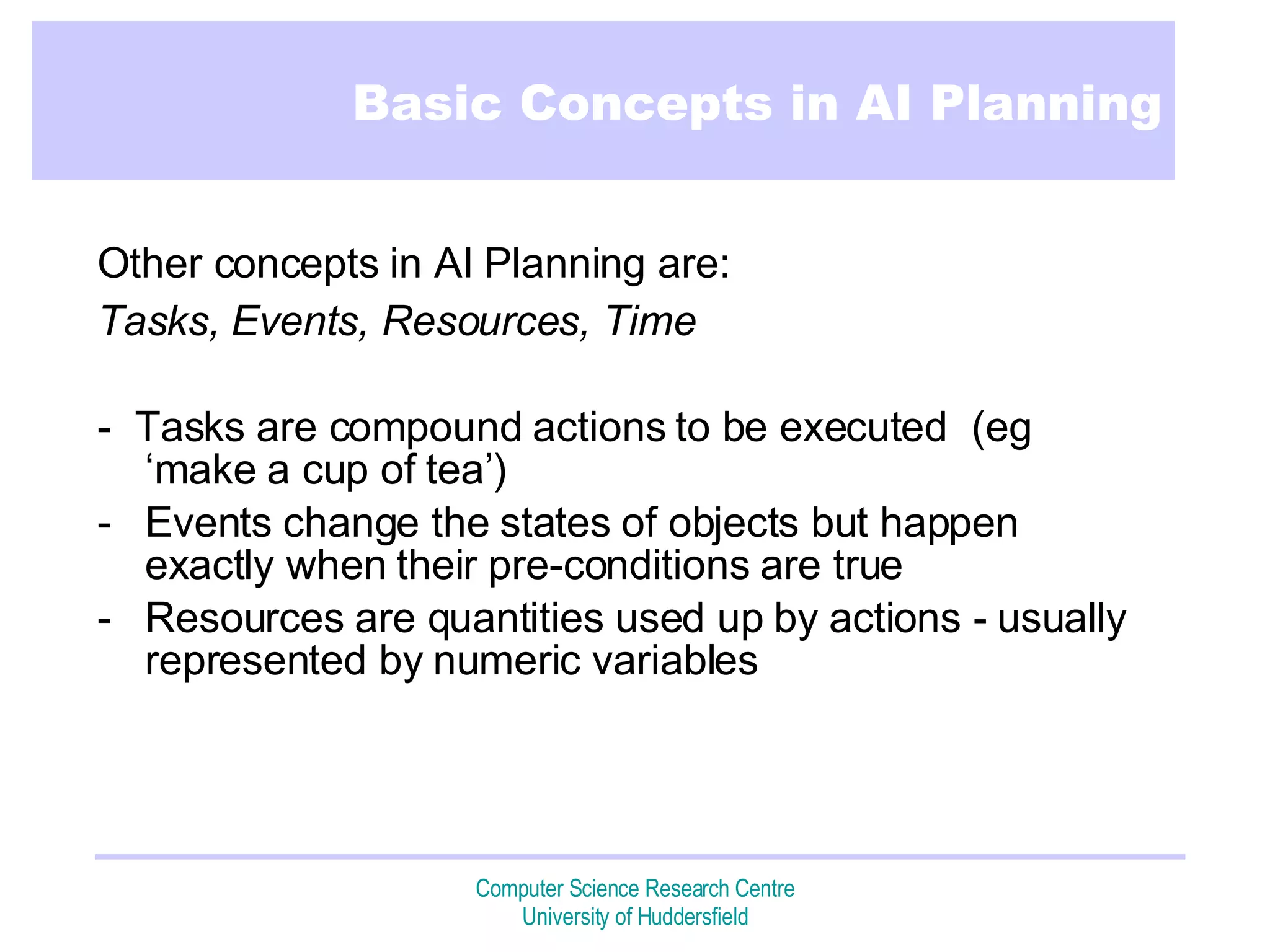 Basic Concepts in AI Planning

Other concepts in AI Planning are:

Tasks, Events, Resources, Time

- Tasks are compound actions to be executed (eg ‘make a cup of tea’)
- Events change the states of objects but happen exactly when their pre-conditions are true
- Resources are quantities used up by actions - usually represented by numeric variables

Computer Science Research Centre
University of Huddersfield